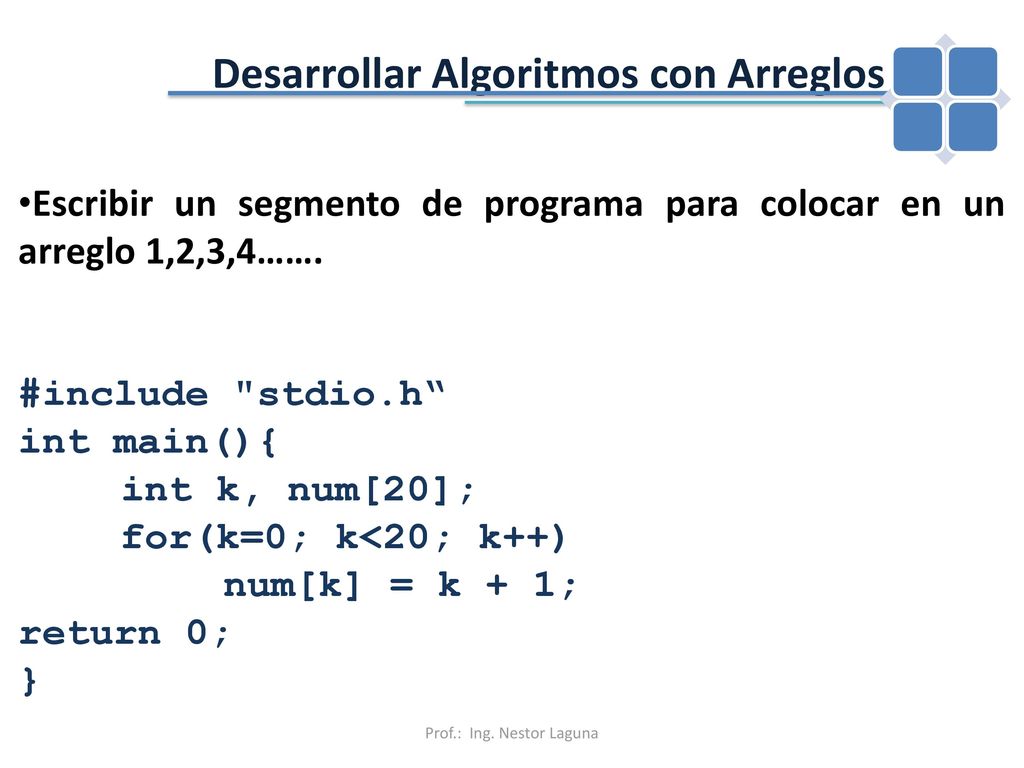 Desarrollar Algoritmos con Arreglos

•Escribir un segmento de programa para colocar en un arreglo 1,2,3,4…….

#include "stdio.h“
int main(){
    int k, num[20];
    for(k=0; k<20; k++)
        num[k] = k + 1;
return 0;
}

Prof.: Ing. Nestor Laguna